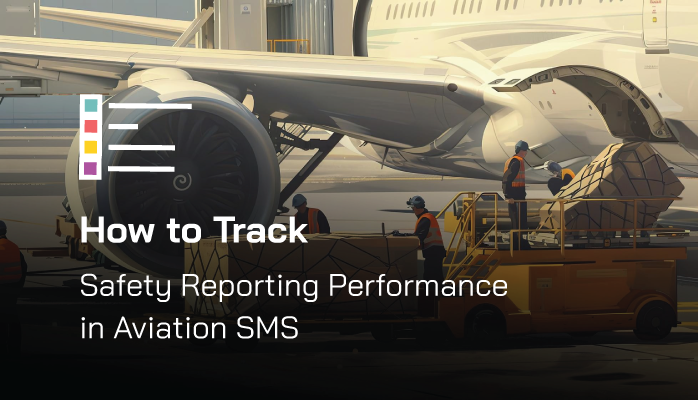 How to Track

Safety Reporting Performance in Aviation SMS